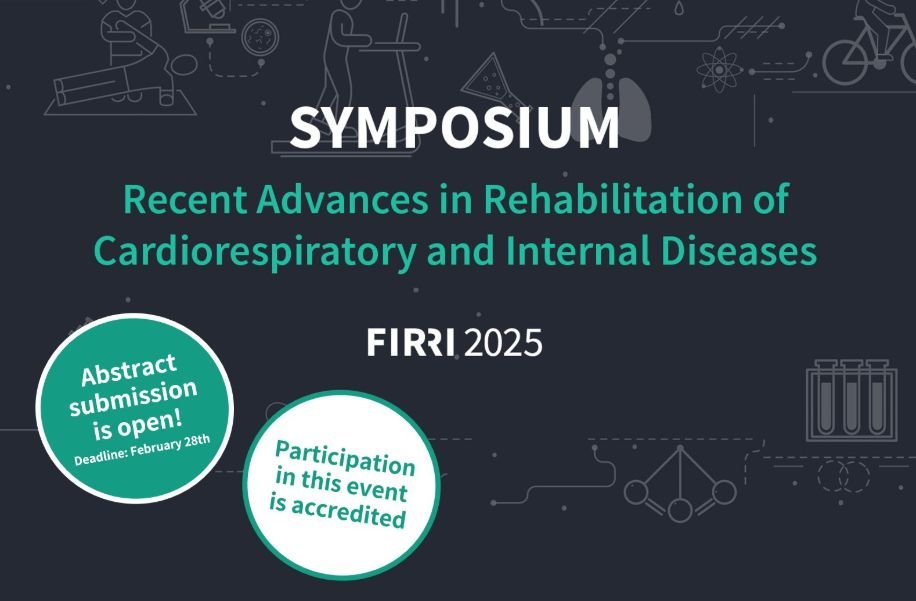 SYMPOSIUM

Recent Advances in Rehabilitation of Cardiorespiratory and Internal Diseases

FIRRI 2025

Abstract submission is open!
Deadline: February 28th

Participation in this event is accredited